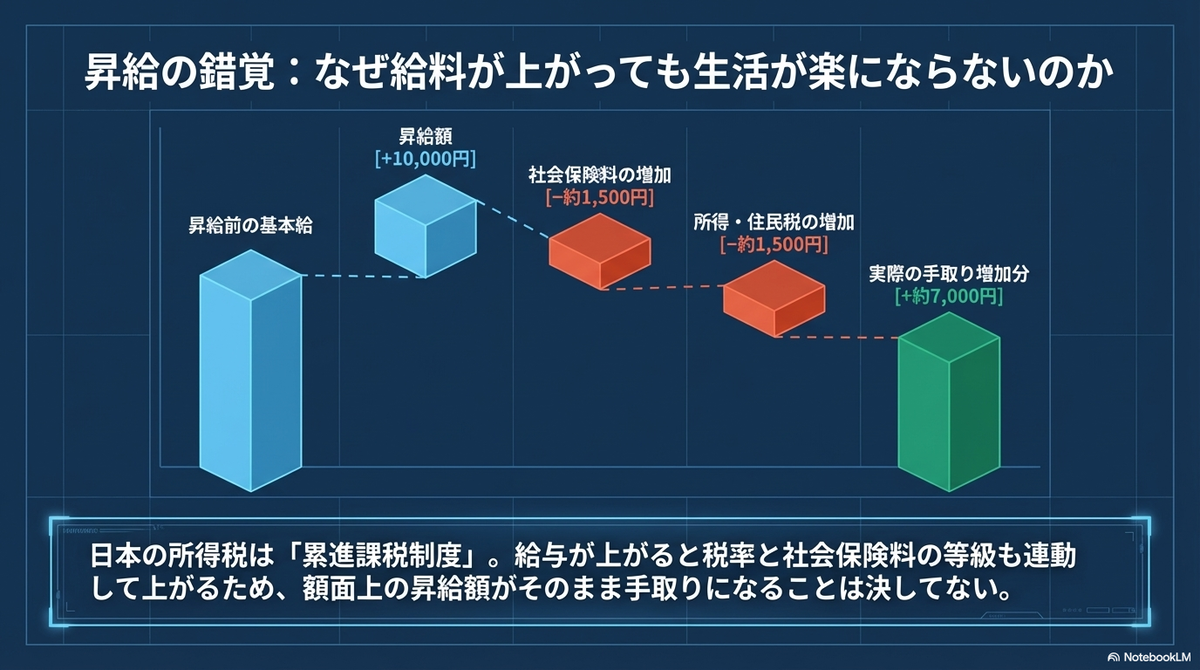 昇給の錯覚：なぜ給料が上がっても生活が楽にならないのか

昇給前の基本給

昇給額
[+10,000円]

社会保険料の増加
[−約1,500円]

所得・住民税の増加
[−約1,500円]

実際の手取り増加分
[+約7,000円]

日本の所得税は「累進課税制度」。給与が上がると税率と社会保険料の等級も連動して上がるため、額面上の昇給額がそのまま手取りになることは決してない。

NotebookLM